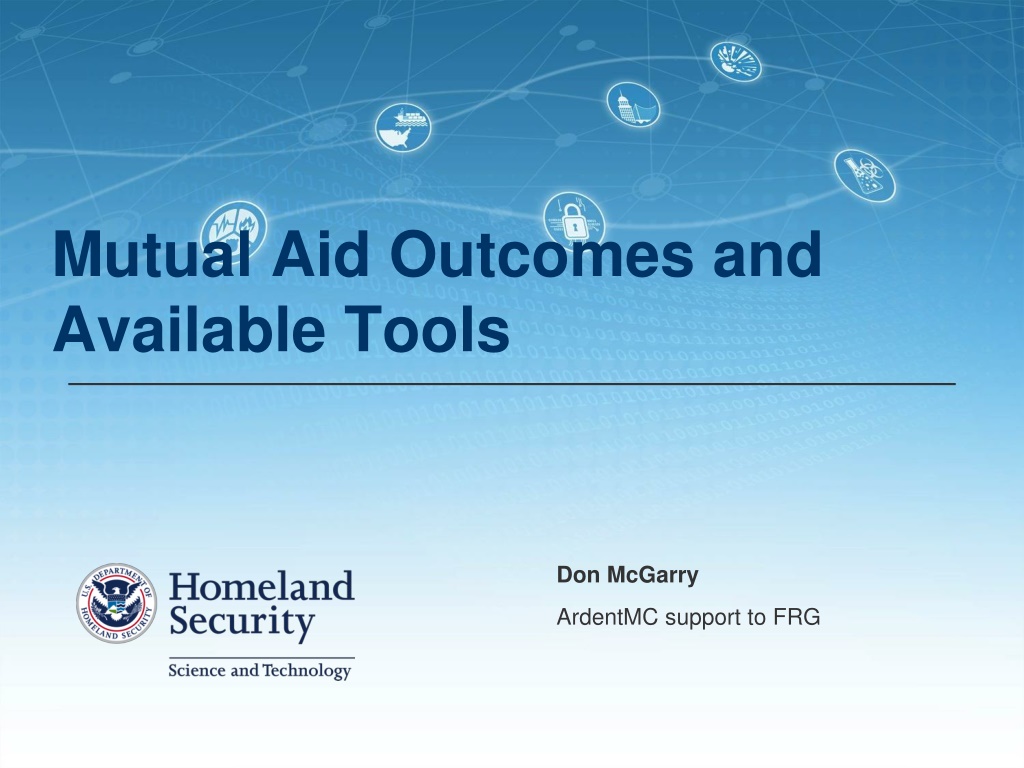 Mutual Aid Outcomes and Available Tools

U.S. DEPARTMENT OF HOMELAND SECURITY

Homeland Security

Science and Technology

Don McGarry

ArdentMC support to FRG